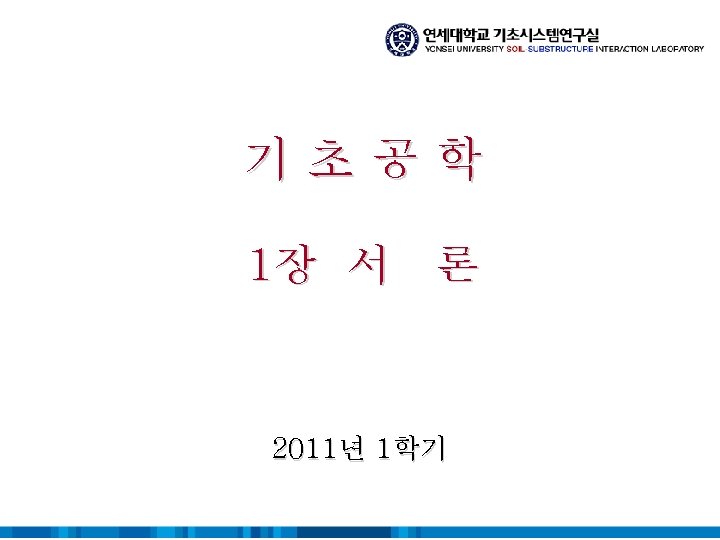 연세대학교 기초시스템연구실
YONSEI UNIVERSITY SOIL SUBSTRUCTURE INTERACTION LABORATORY

기 초 공 학

1장 서 론

2011년 1학기